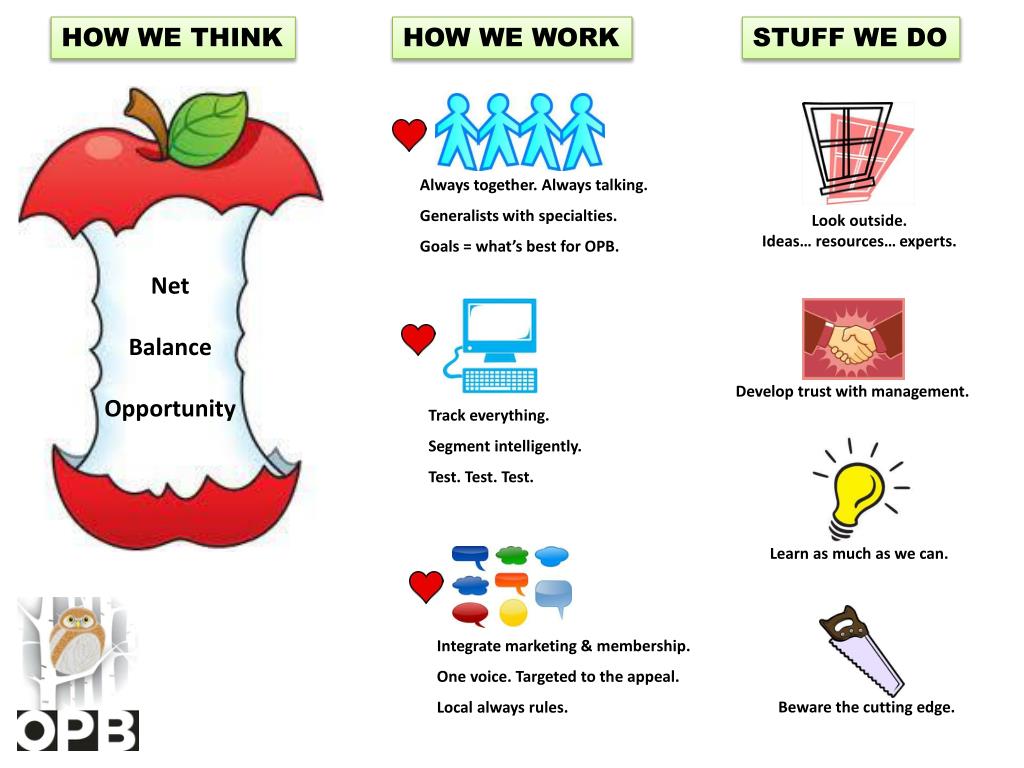 HOW WE THINK

Net

Balance

Opportunity

OPB

HOW WE WORK

Always together. Always talking.

Generalists with specialties.

Goals = what's best for OPB.

Track everything.

Segment intelligently.

Test. Test. Test.

Integrate marketing & membership.

One voice. Targeted to the appeal.

Local always rules.

STUFF WE DO

Look outside.
Ideas… resources… experts.

Develop trust with management.

Learn as much as we can.

Beware the cutting edge.